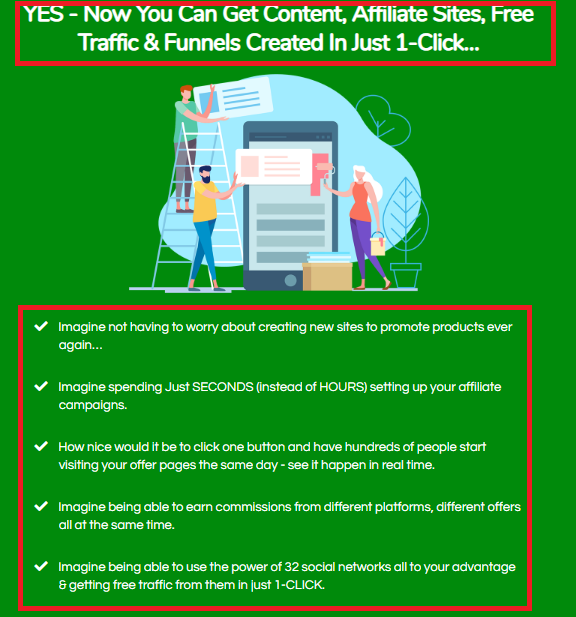 YES - Now You Can Get Content, Affiliate Sites, Free Traffic & Funnels Created In Just 1-Click...

Imagine not having to worry about creating new sites to promote products ever again...

Imagine spending Just SECONDS (instead of HOURS) setting up your affiliate campaigns.

How nice would it be to click one button and have hundreds of people start visiting your offer pages the same day - see it happen in real time.

Imagine being able to earn commissions from different platforms, different offers all at the same time.

Imagine being able to use the power of 32 social networks all to your advantage & getting free traffic from them in just 1-CLICK.